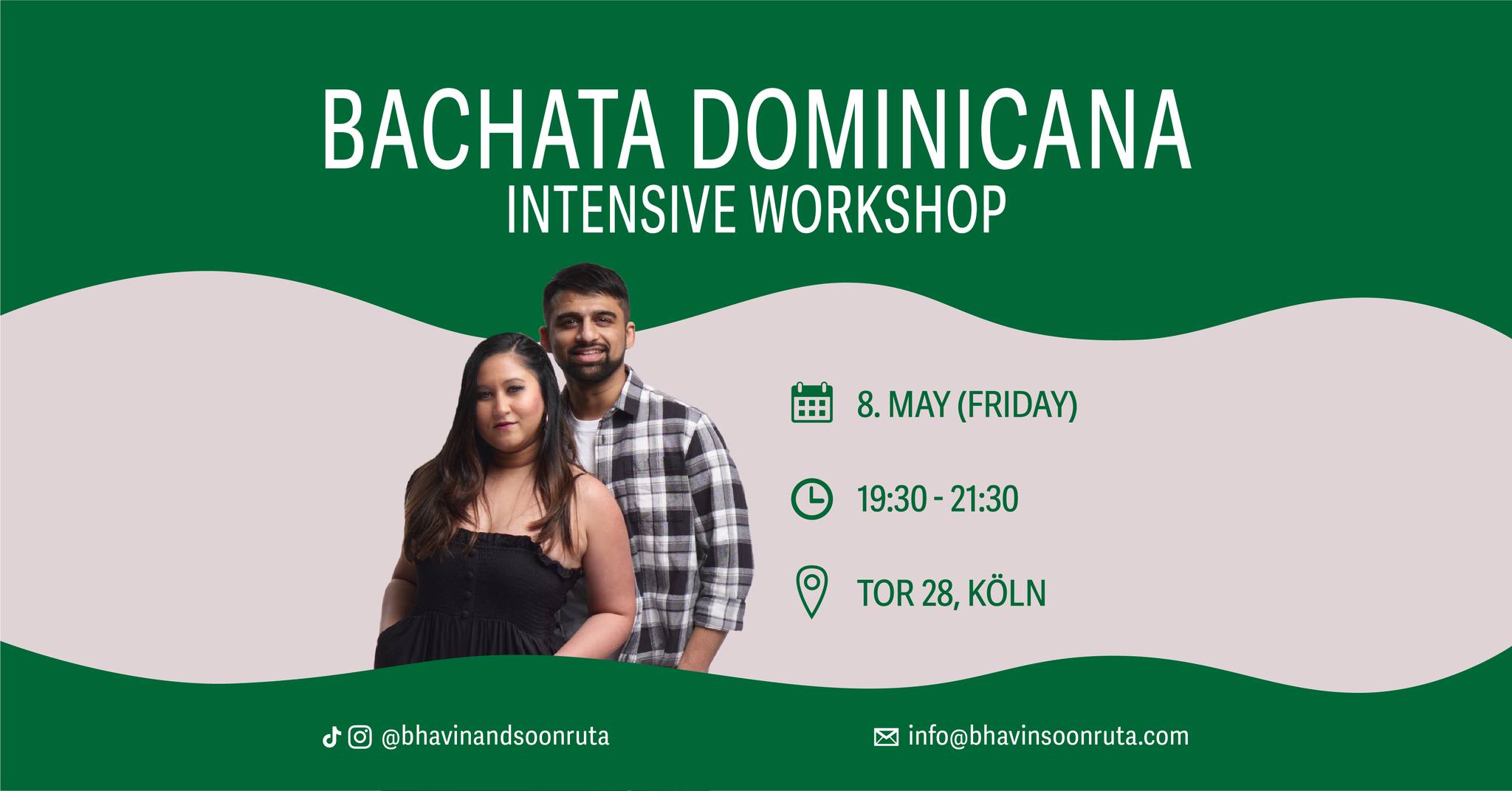 BACHATA DOMINICANA
INTENSIVE WORKSHOP

8. MAY (FRIDAY)

19:30 - 21:30

TOR 28, KÖLN

@bhavinandsoonruta

info@bhavinsoonruta.com